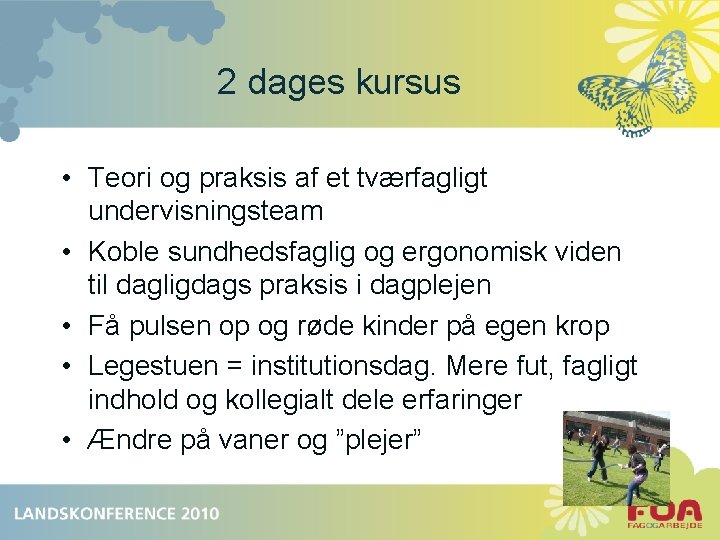 2 dages kursus

• Teori og praksis af et tværfagligt undervisningsteam
• Koble sundhedsfaglig og ergonomisk viden til dagligdags praksis i dagplejen
• Få pulsen op og røde kinder på egen krop
• Legestuen = institutionsdag. Mere fut, fagligt indhold og kollegialt dele erfaringer
• Ændre på vaner og ”plejer”

LANDSKONFERENCE 2010

FOA
FAG OG ARBEJDE